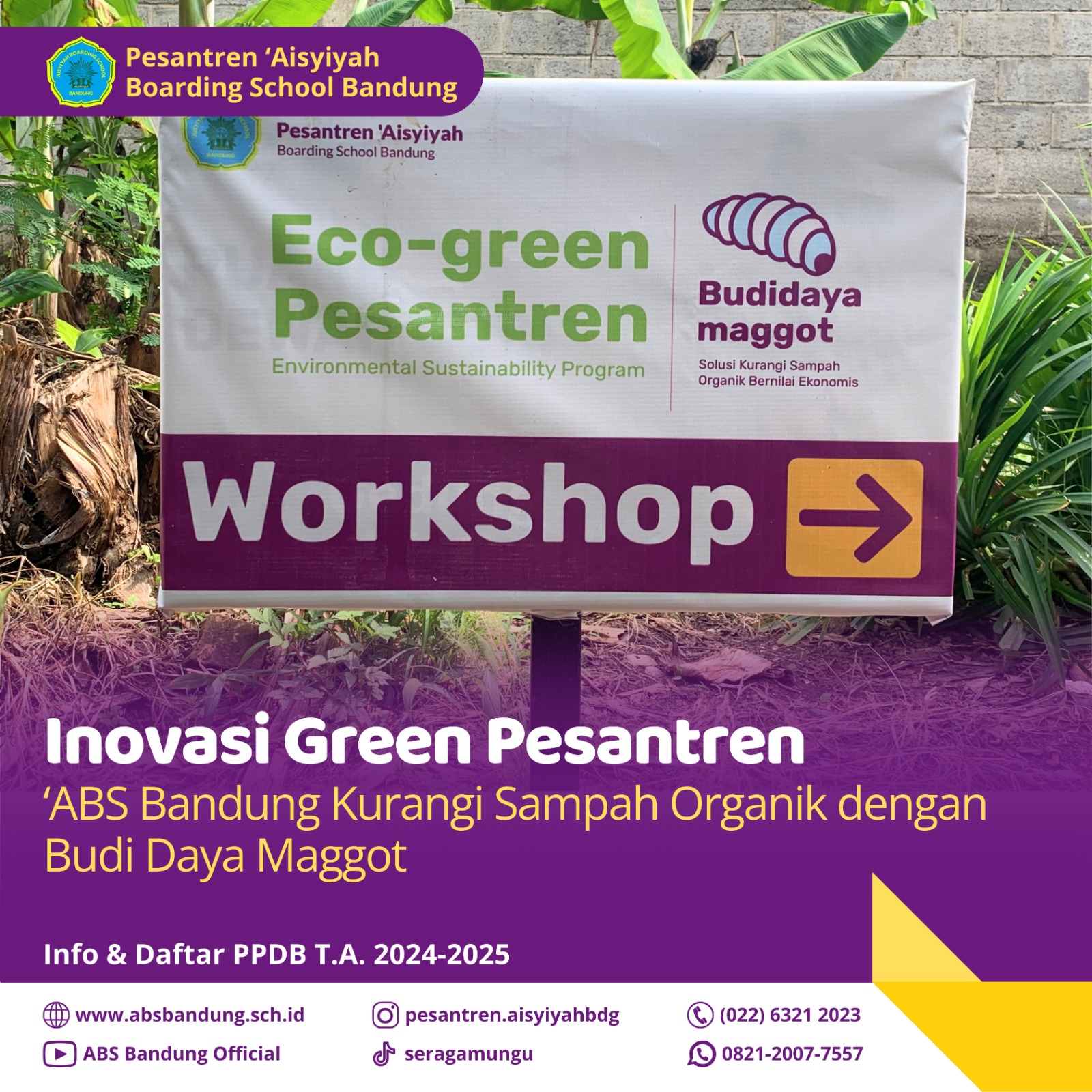 Pesantren 'Aisyiyah Boarding School Bandung

Pesantren 'Aisyiyah Boarding School Bandung

Eco-green Pesantren
Environmental Sustainability Program

Budidaya maggot
Solusi Kurangi Sampah Organik Bernilai Ekonomis

Workshop

Inovasi Green Pesantren
'ABS Bandung Kurangi Sampah Organik dengan Budi Daya Maggot

Info & Daftar PPDB T.A. 2024-2025

www.absbandung.sch.id
ABS Bandung Official
pesantren.aisyiyahbdg
seragamungu
(022) 6321 2023
0821-2007-7557